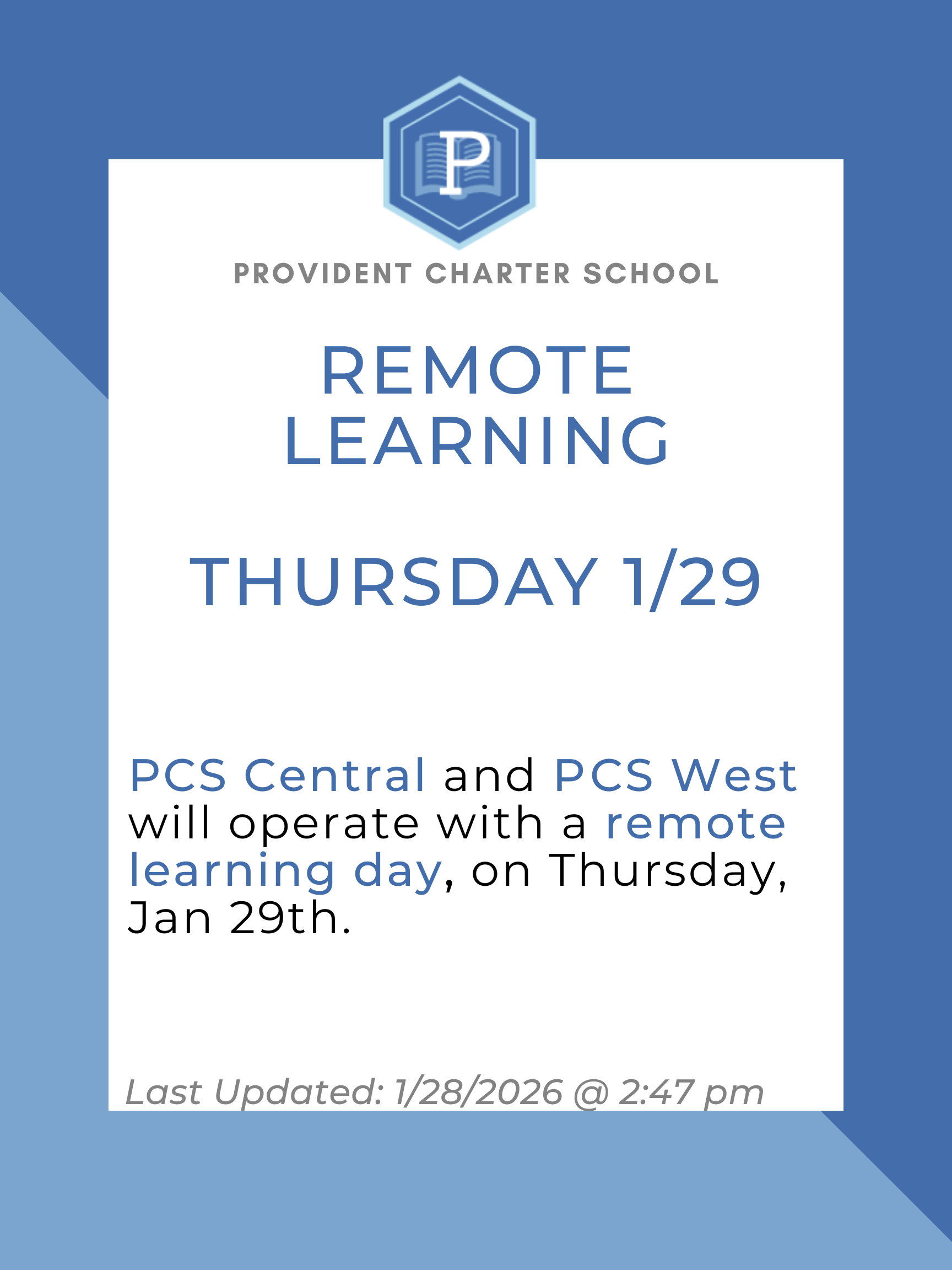 P

PROVIDENT CHARTER SCHOOL

REMOTE LEARNING

THURSDAY 1/29

PCS Central and PCS West will operate with a remote learning day, on Thursday, Jan 29th.

Last Updated: 1/28/2026 @ 2:47 pm